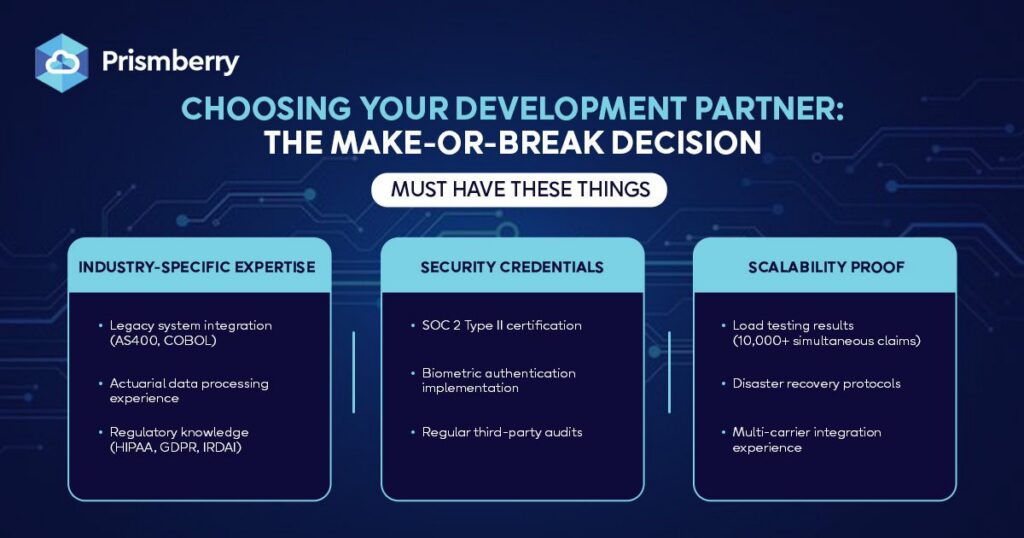 Prismberry

CHOOSING YOUR DEVELOPMENT PARTNER:
THE MAKE-OR-BREAK DECISION

MUST HAVE THESE THINGS

INDUSTRY-SPECIFIC EXPERTISE

• Legacy system integration (AS400, COBOL)

• Actuarial data processing experience

• Regulatory knowledge (HIPAA, GDPR, IRDAI)

SECURITY CREDENTIALS

• SOC 2 Type II certification

• Biometric authentication implementation

• Regular third-party audits

SCALABILITY PROOF

• Load testing results (10,000+ simultaneous claims)

• Disaster recovery protocols

• Multi-carrier integration experience